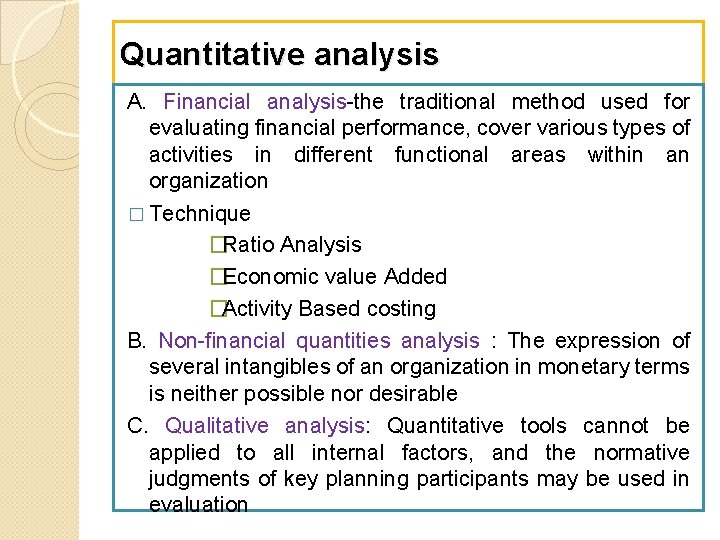 Quantitative analysis

A. Financial analysis-the traditional method used for evaluating financial performance, cover various types of activities in different functional areas within an organization

□ Technique

□Ratio Analysis

□Economic value Added

□Activity Based costing

B. Non-financial quantities analysis : The expression of several intangibles of an organization in monetary terms is neither possible nor desirable

C. Qualitative analysis: Quantitative tools cannot be applied to all internal factors, and the normative judgments of key planning participants may be used in evaluation